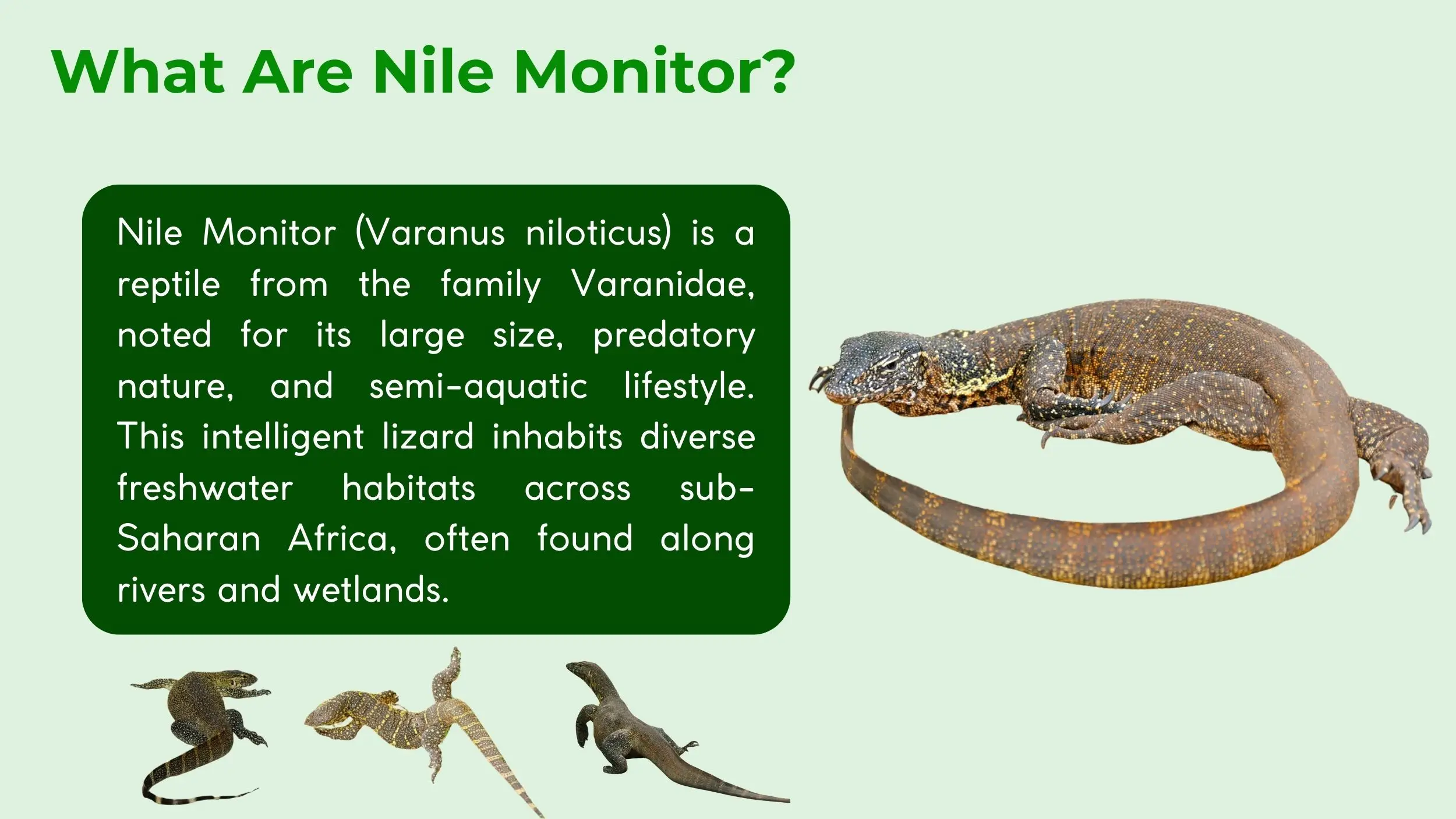 What Are Nile Monitor?

Nile Monitor (Varanus niloticus) is a reptile from the family Varanidae, noted for its large size, predatory nature, and semi-aquatic lifestyle. This intelligent lizard inhabits diverse freshwater habitats across sub-Saharan Africa, often found along rivers and wetlands.